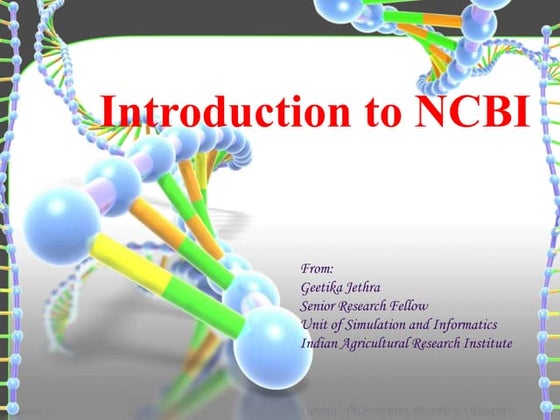 Introduction to NCBI

From:
Geetika Jethra
Senior Research Fellow
Unit of Simulation and Informatics
Indian Agricultural Research Institute